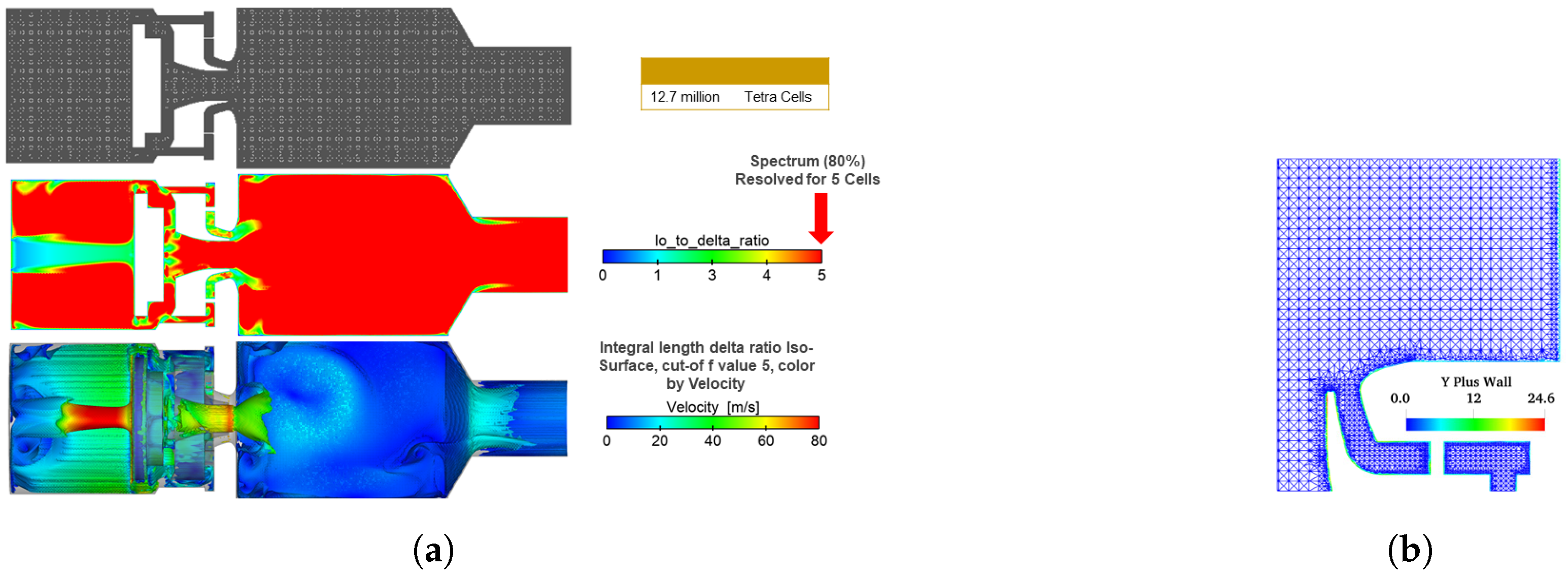 12.7 million Tetra Cells

Spectrum (80%) Resolved for 5 Cells

lo_to_delta_ratio

0 1 3 4 5

Integral length delta ratio Iso-Surface, cut-of f value 5, color by Velocity

Velocity [m/s]

0 20 40 60 80

Y Plus Wall

0.0 12 24.6

(a)

(b)